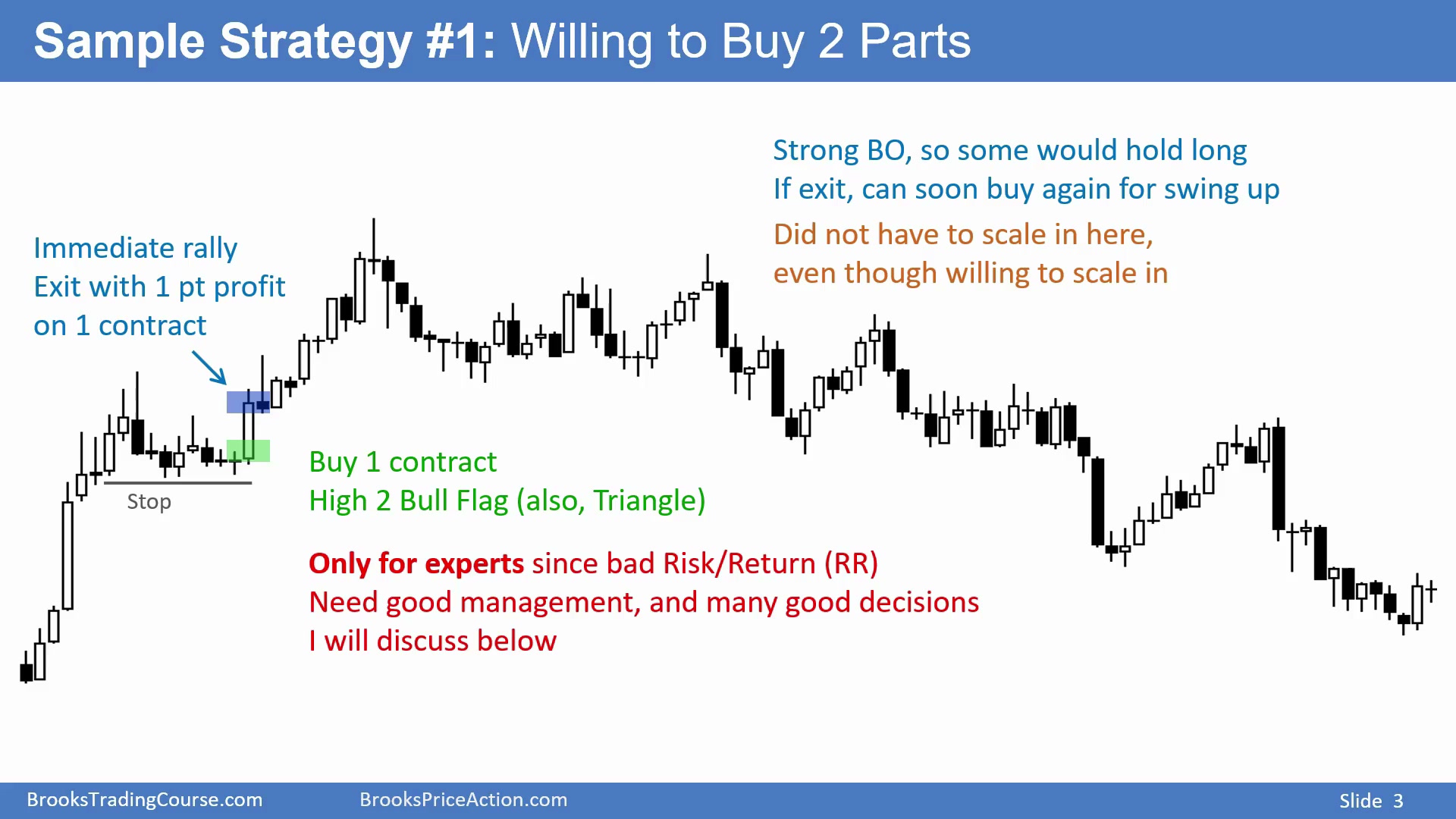 Sample Strategy #1: Willing to Buy 2 Parts

Strong BO, so some would hold long
If exit, can soon buy again for swing up

Did not have to scale in here,
even though willing to scale in

Immediate rally
Exit with 1 pt profit
on 1 contract

Stop

Buy 1 contract
High 2 Bull Flag (also, Triangle)

Only for experts since bad Risk/Return (RR)
Need good management, and many good decisions
I will discuss below

BrooksTradingCourse.com BrooksPriceAction.com Slide 3